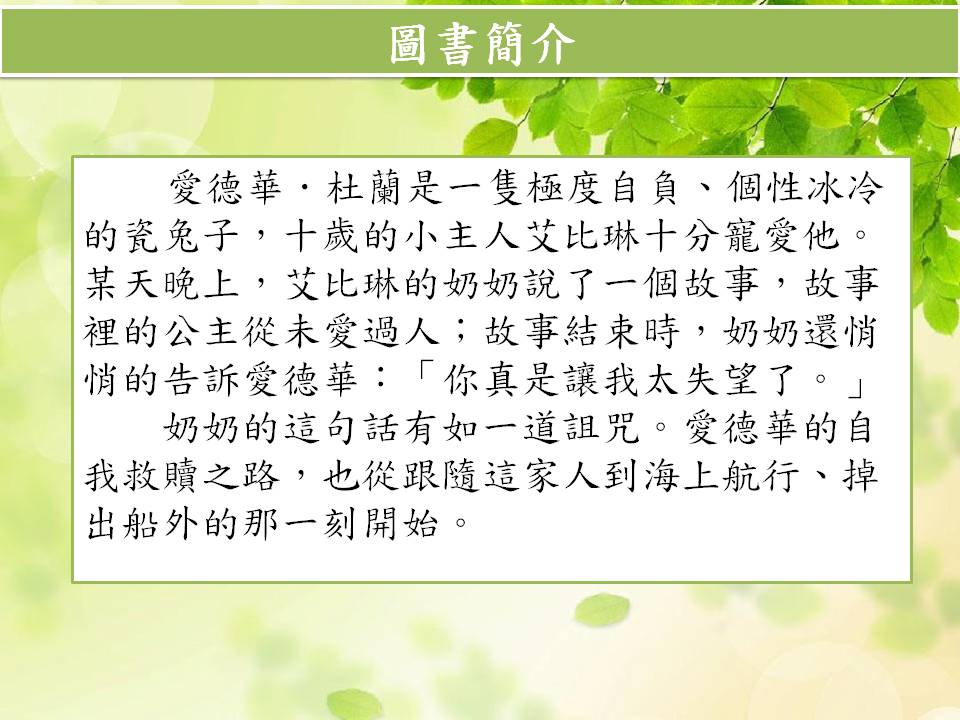 圖書簡介

愛德華・杜蘭是一隻極度自負、個性冰冷的瓷兔子，十歲的小主人艾比琳十分寵愛他。某天晚上，艾比琳的奶奶說了一個故事，故事裡的公主從未愛過人；故事結束時，奶奶還悄悄的告訴愛德華：「你真是讓我太失望了。」

奶奶的這句話有如一道詛咒。愛德華的自我救贖之路，也從跟隨這家人到海上航行、掉出船外的那一刻開始。